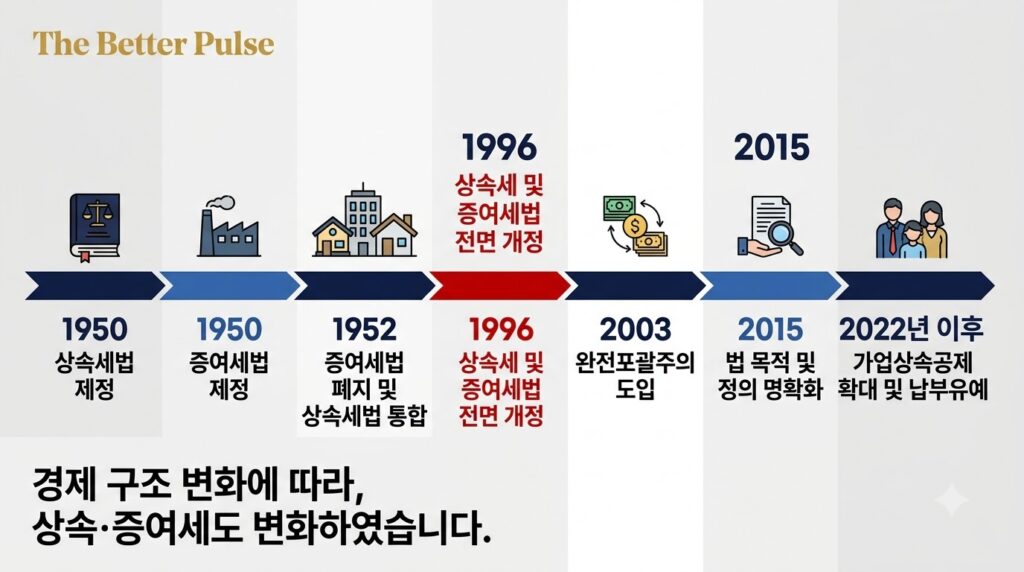 The Better Pulse

1996
상속세 및 증여세법 전면 개정

2015

1950
상속세법 제정

1950
증여세법 제정

1952
증여세법 폐지 및 상속세법 통합

1996
상속세 및 증여세법 전면 개정

2003
완전포괄주의 도입

2015
법 목적 및 정의 명확화

2022년 이후
가업상속공제 확대 및 납부유예

경제 구조 변화에 따라,
상속·증여세도 변화하였습니다.